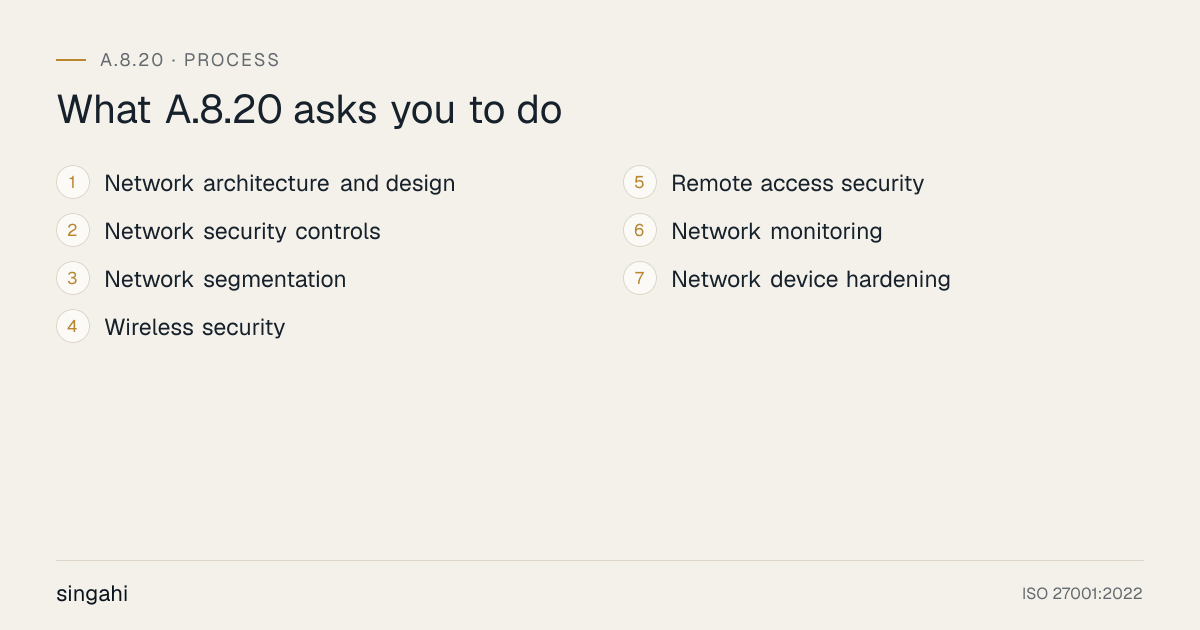 A.8.20 · PROCESS

What A.8.20 asks you to do

1 Network architecture and design

2 Network security controls

3 Network segmentation

4 Wireless security

5 Remote access security

6 Network monitoring

7 Network device hardening

singahi

ISO 27001:2022